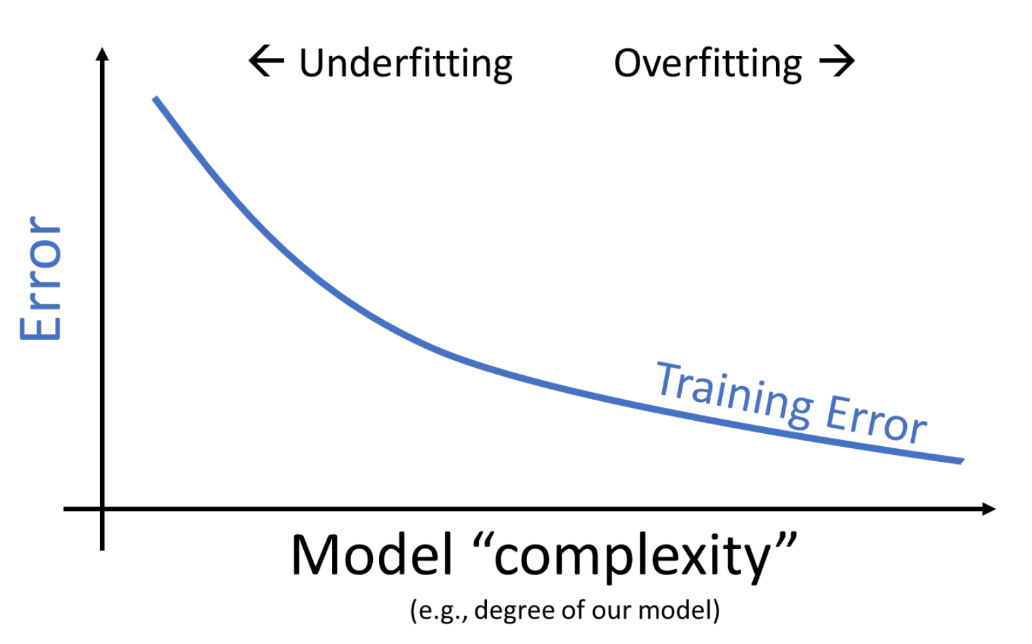 ← Underfitting Overfitting →

Error

Training Error

Model “complexity”

(e.g., degree of our model)